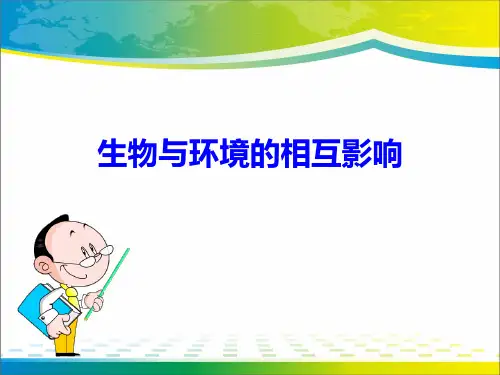 生物与环境的相互影响